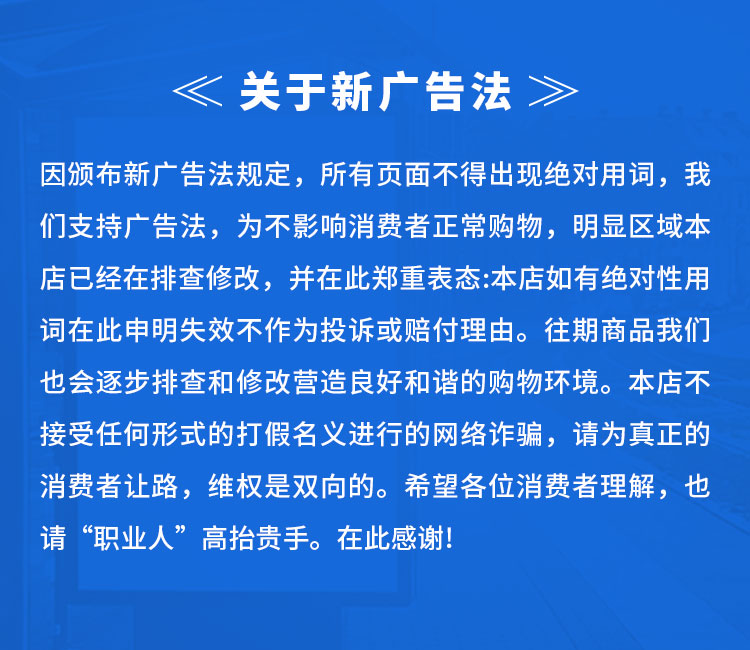 ≪ 关于新广告法 ≫

因颁布新广告法规定，所有页面不得出现绝对用词，我们支持广告法，为不影响消费者正常购物，明显区域本店已经在排查修改，并在此郑重表态:本店如有绝对性用词在此申明失效不作为投诉或赔付理由。往期商品我们也会逐步排查和修改营造良好和谐的购物环境。本店不接受任何形式的打假名义进行的网络诈骗，请为真正的消费者让路，维权是双向的。希望各位消费者理解，也请“职业人”高抬贵手。在此感谢!